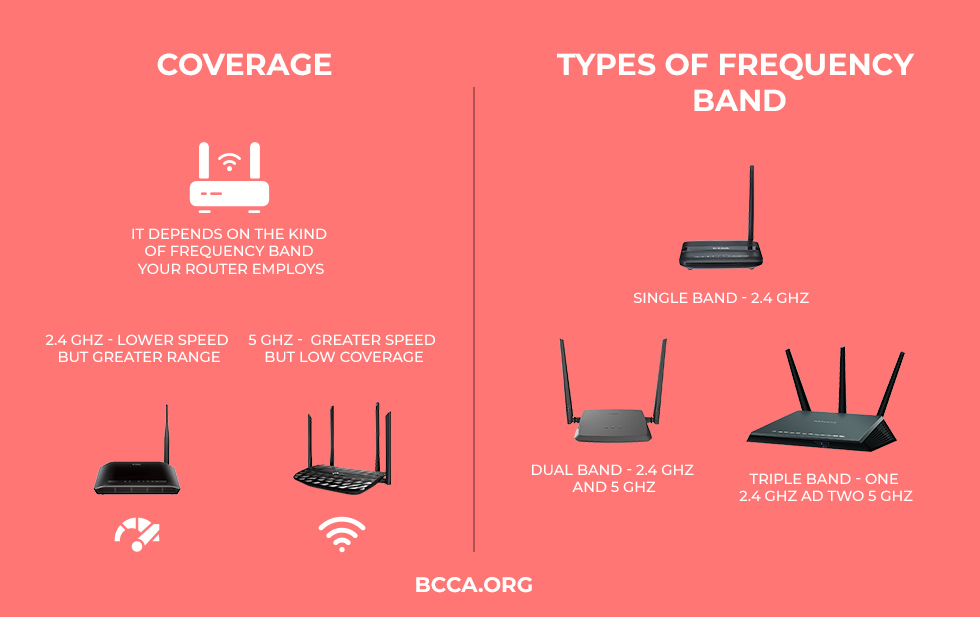 COVERAGE

IT DEPENDS ON THE KIND OF FREQUENCY BAND YOUR ROUTER EMPLOYS

2.4 GHZ - LOWER SPEED BUT GREATER RANGE

5 GHZ - GREATER SPEED BUT LOW COVERAGE

TYPES OF FREQUENCY BAND

SINGLE BAND - 2.4 GHZ

DUAL BAND - 2.4 GHZ AND 5 GHZ

TRIPLE BAND - ONE 2.4 GHZ AD TWO 5 GHZ

BCCA.ORG